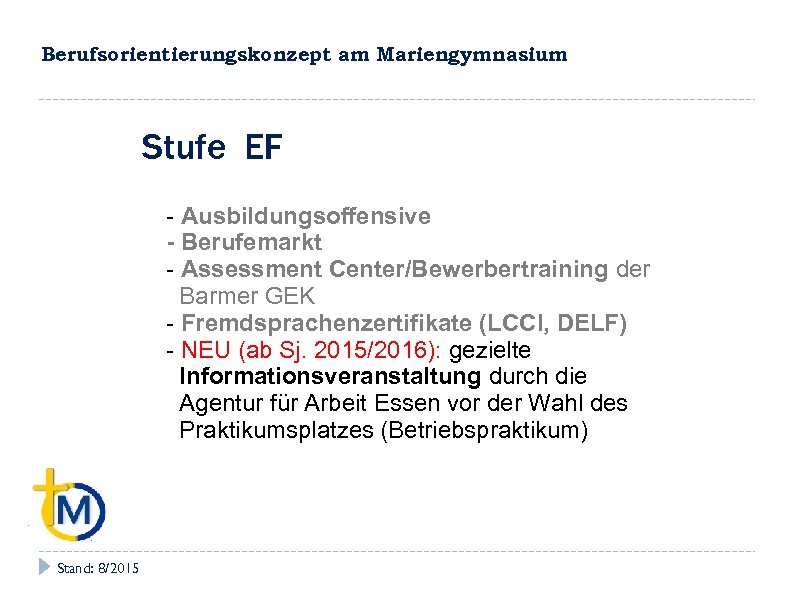 Berufsorientierungskonzept am Mariengymnasium

Stufe EF

- Ausbildungsoffensive
- Berufemarkt
- Assessment Center/Bewerbertraining der Barmer GEK
- Fremdsprachenzertifikate (LCCI, DELF)
- NEU (ab Sj. 2015/2016): gezielte Informationsveranstaltung durch die Agentur für Arbeit Essen vor der Wahl des Praktikumsplatzes (Betriebspraktikum)

M

Stand: 8/2015